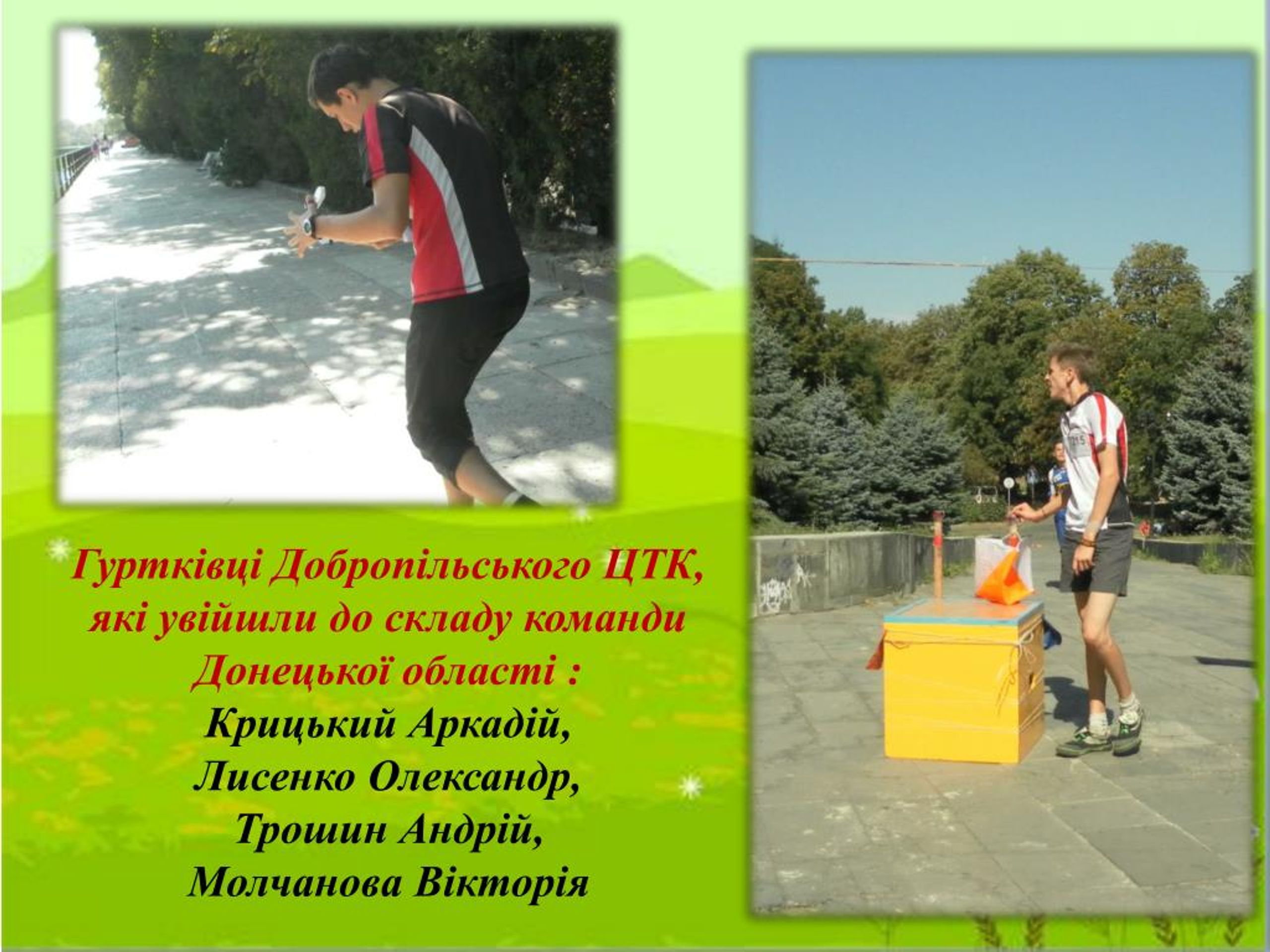 Гуртківці Добропільського ЦТК, які увійшли до складу команди Донецької області :
Крицький Аркадій,
Лисенко Олександр,
Трошин Андрій,
Молчанова Вікторія